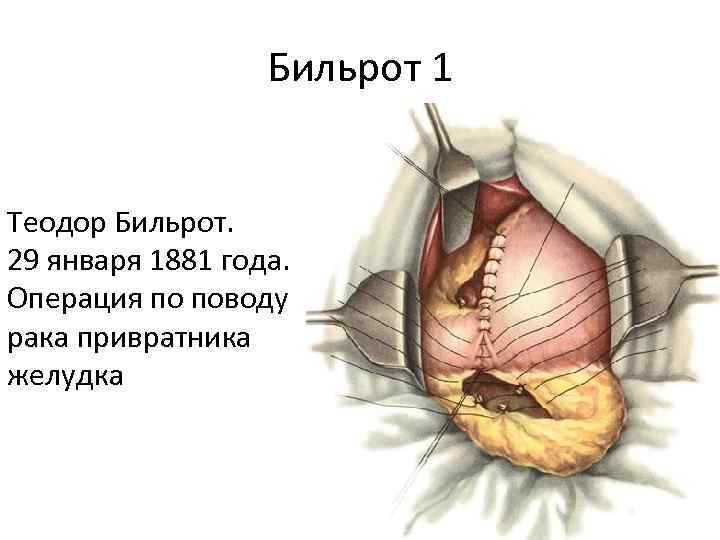 Бильрот 1

Теодор Бильрот.
29 января 1881 года.
Операция по поводу рака привратника желудка